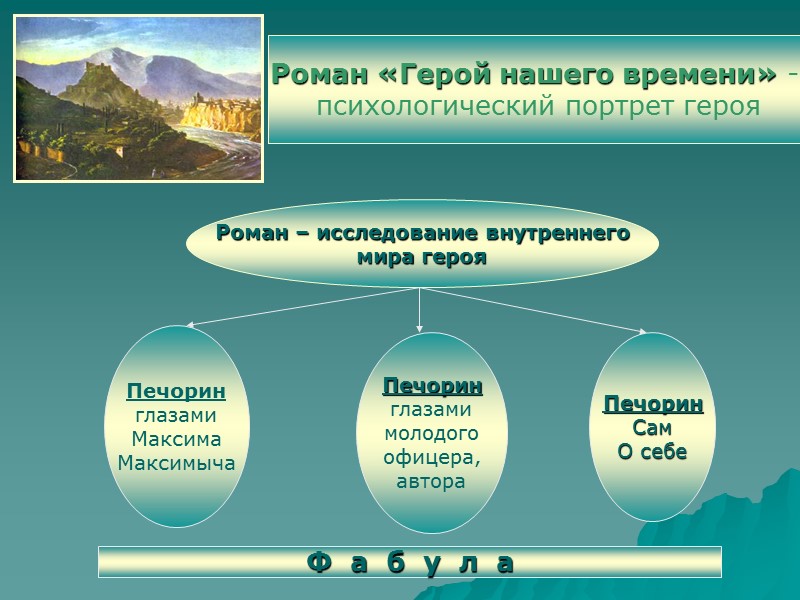 Роман «Герой нашего времени» - психологический портрет героя

Роман – исследование внутреннего мира героя

Печорин глазами Максима Максимыча

Печорин глазами молодого офицера, автора

Печорин Сам О себе

Ф а б у л а